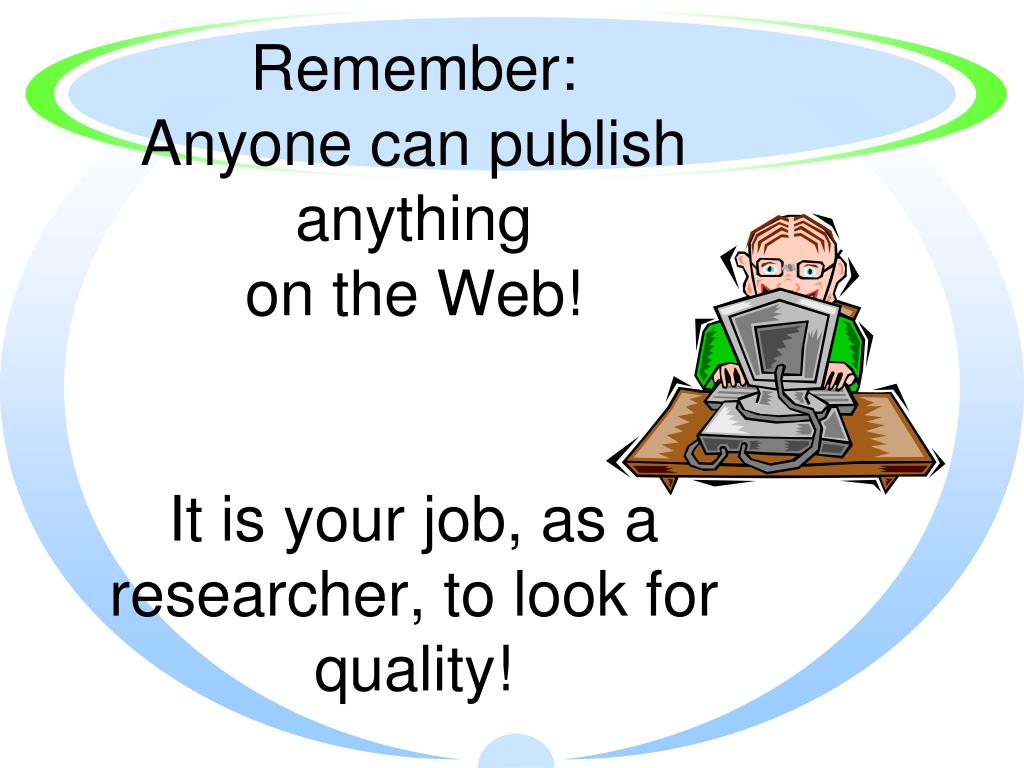 Remember:
Anyone can publish anything
on the Web!

It is your job, as a researcher, to look for quality!